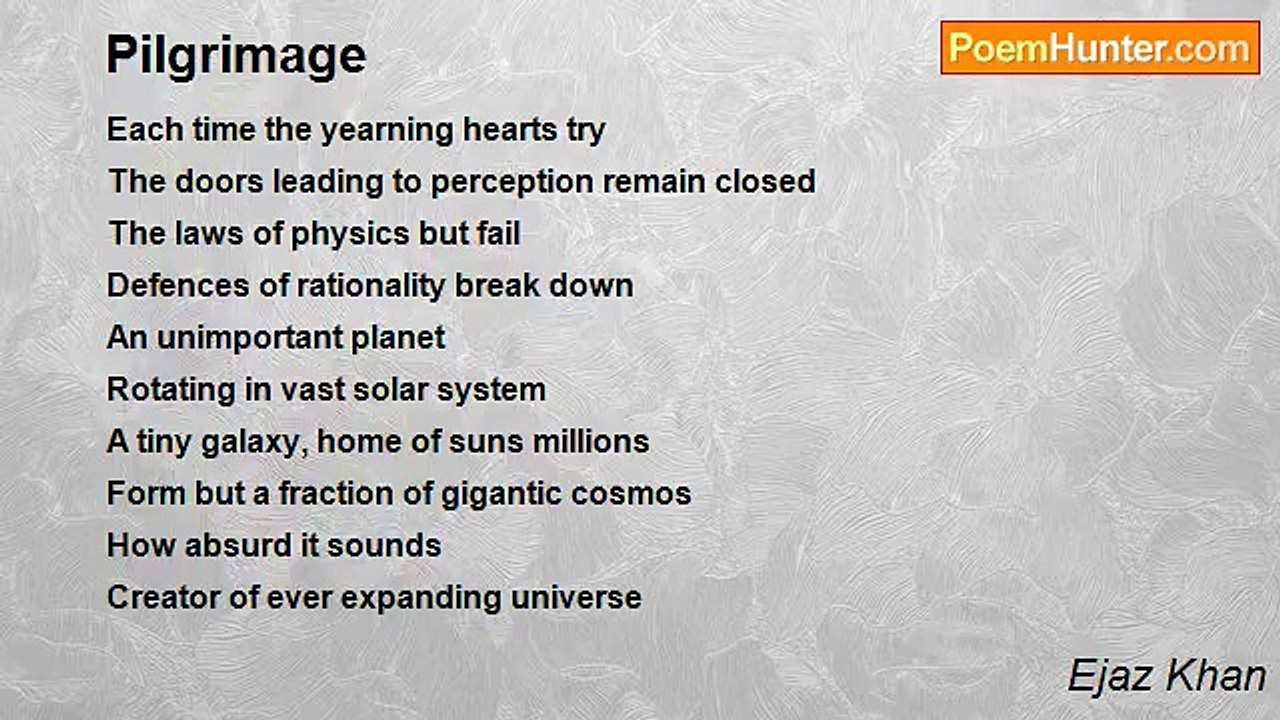 Pilgrimage

PoemHunter.com

Each time the yearning hearts try
The doors leading to perception remain closed
The laws of physics but fail
Defences of rationality break down
An unimportant planet
Rotating in vast solar system
A tiny galaxy, home of suns millions
Form but a fraction of gigantic cosmos
How absurd it sounds
Creator of ever expanding universe

Ejaz Khan